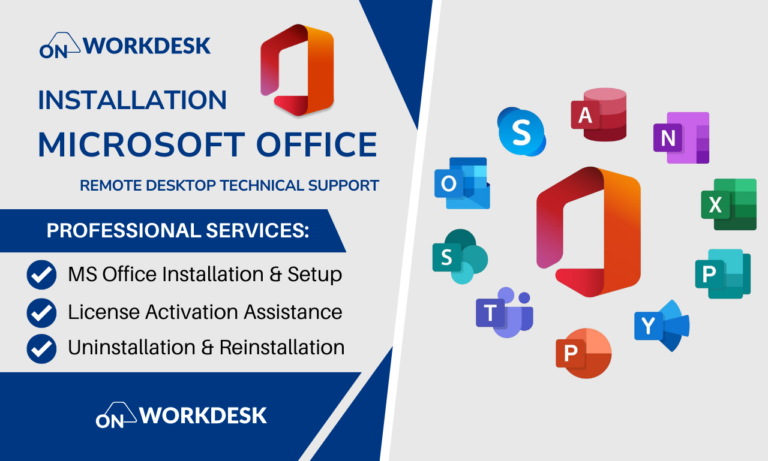 ON WORKDESK

INSTALLATION

MICROSOFT OFFICE

REMOTE DESKTOP TECHNICAL SUPPORT

PROFESSIONAL SERVICES:

MS Office Installation & Setup

License Activation Assistance

Uninstallation & Reinstallation

ON WORKDESK

S A N O X S P T Y P